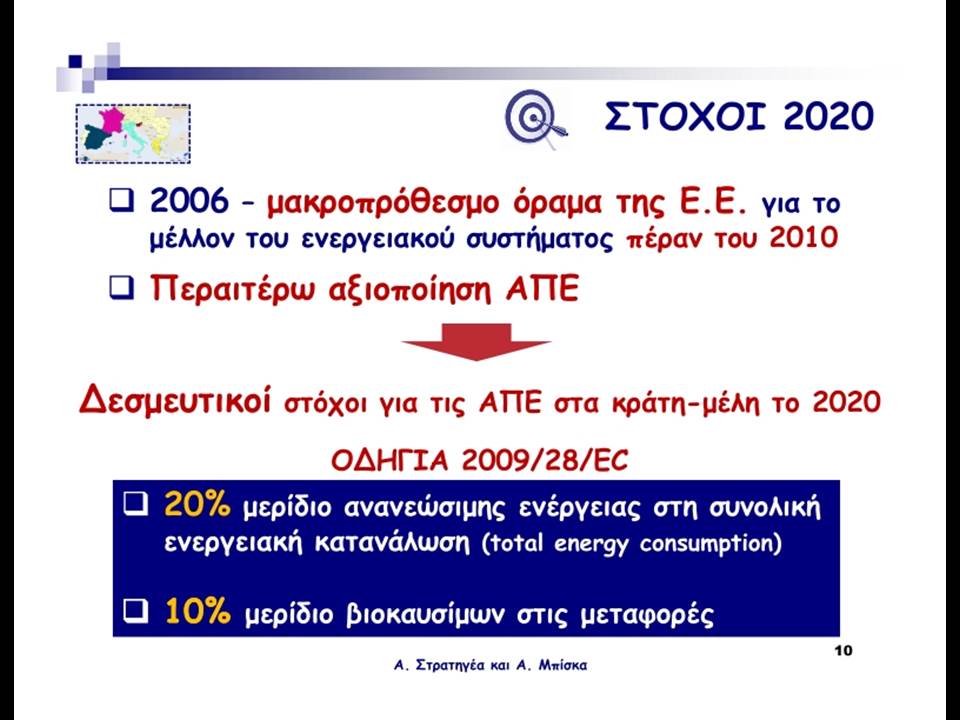 ΣΤΟΧΟΙ 2020

❑ 2006 – μακροπρόθεσμο όραμα της Ε.Ε. για το μέλλον του ενεργειακού συστήματος πέραν του 2010

❑ Περαιτέρω αξιοποίηση ΑΠΕ

Δεσμευτικοί στόχοι για τις ΑΠΕ στα κράτη-μέλη το 2020

ΟΔΗΓΙΑ 2009/28/EC

❑ 20% μερίδιο ανανεώσιμης ενέργειας στη συνολική ενεργειακή κατανάλωση (total energy consumption)

❑ 10% μερίδιο βιοκαυσίμων στις μεταφορές

10

Α. Στρατηγέα και Α. Μπίσκα